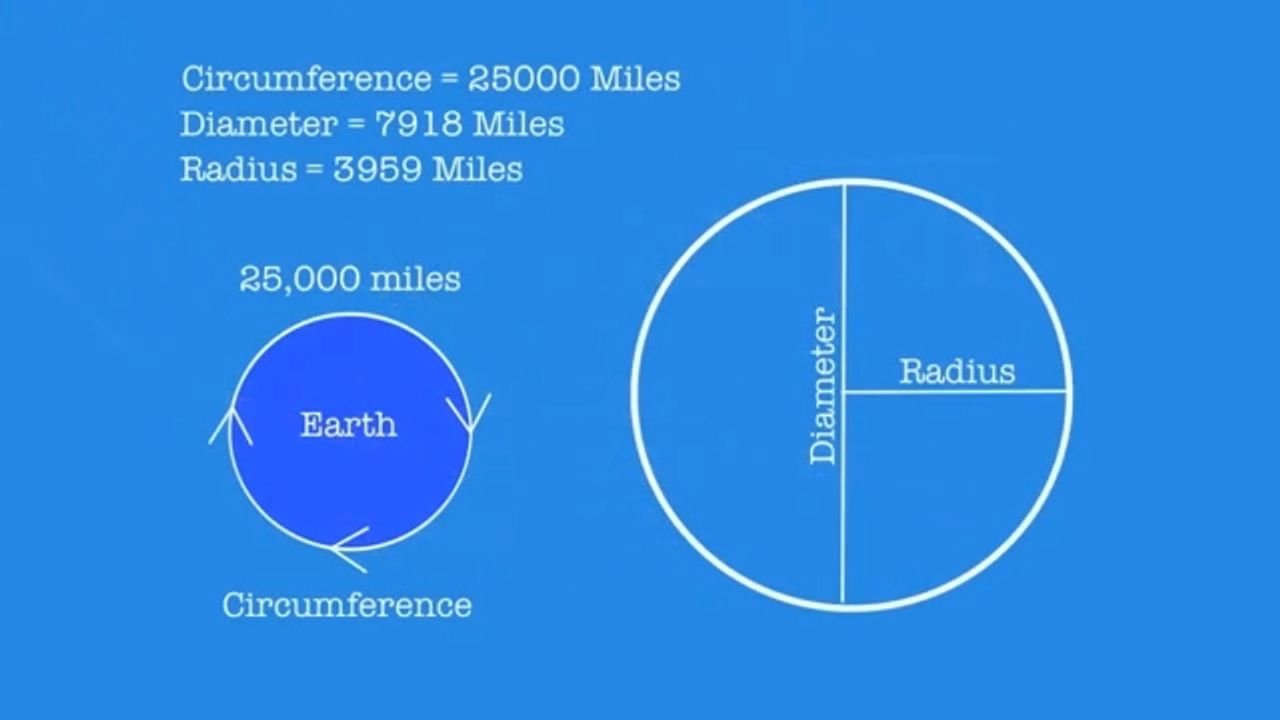 Circumference = 25000 Miles
Diameter = 7918 Miles
Radius = 3959 Miles

25,000 miles

Earth

Circumference

Diameter

Radius